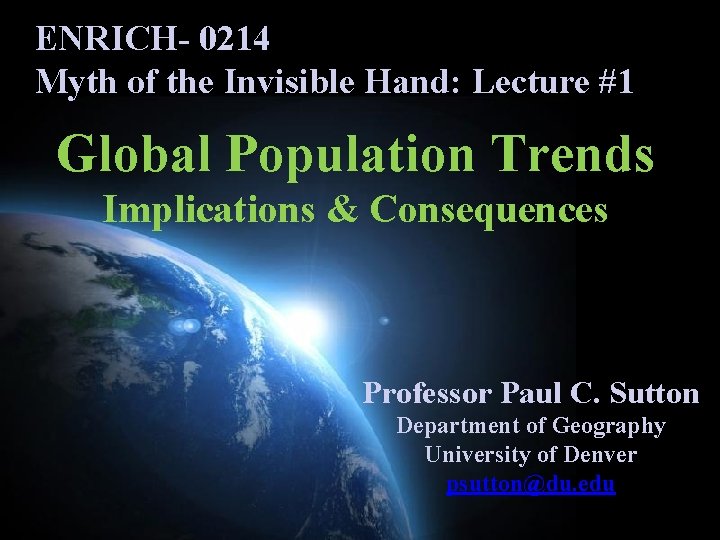 ENRICH- 0214
Myth of the Invisible Hand: Lecture #1

Global Population Trends
Implications & Consequences

Professor Paul C. Sutton
Department of Geography
University of Denver
psutton@du.edu